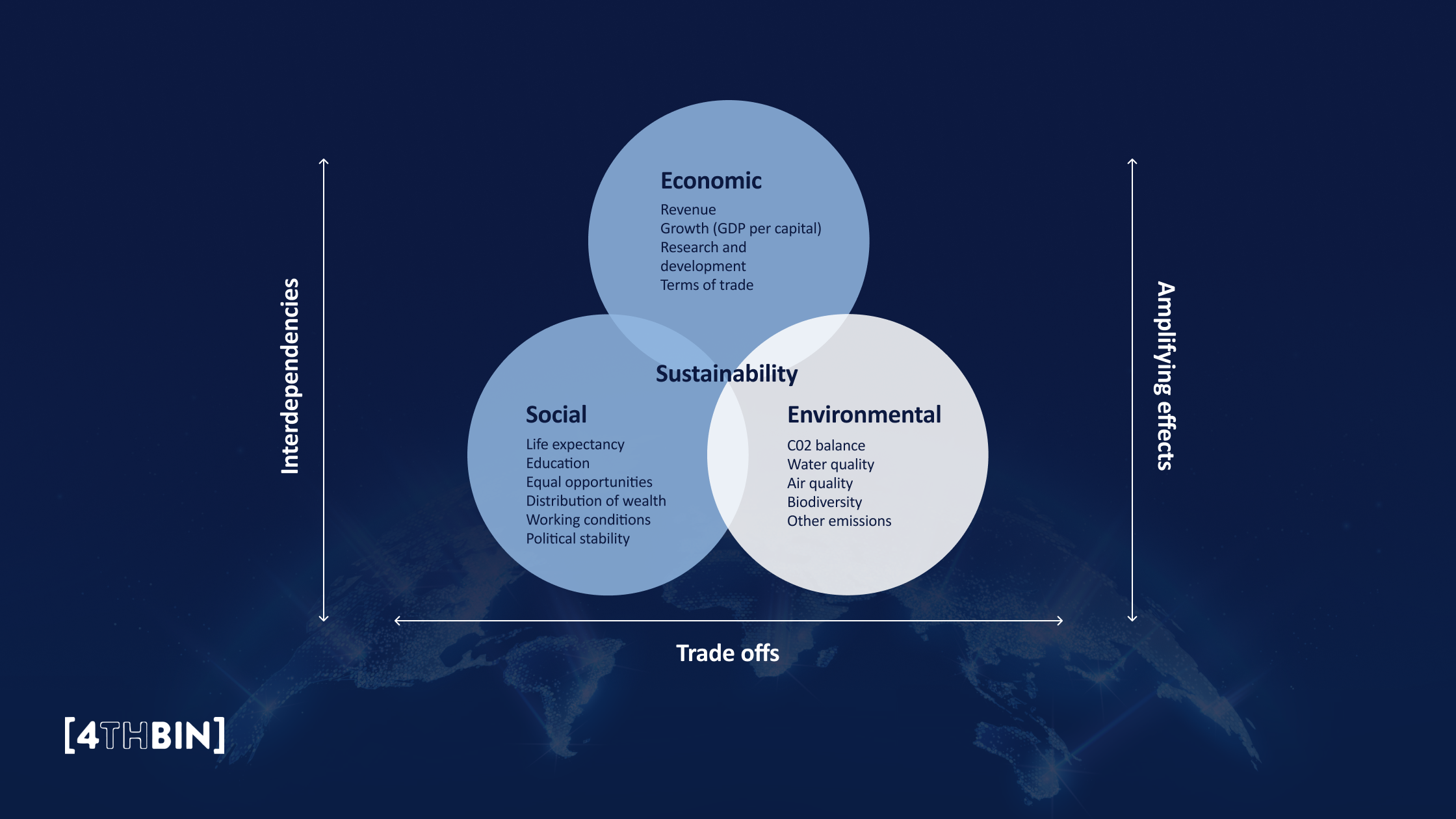 Interdependencies

Economic
Revenue
Growth (GDP per capital)
Research and development
Terms of trade

Sustainability

Social
Life expectancy
Education
Equal opportunities
Distribution of wealth
Working conditions
Political stability

Environmental
C02 balance
Water quality
Air quality
Biodiversity
Other emissions

Amplifying effects

Trade offs

[4THBIN]